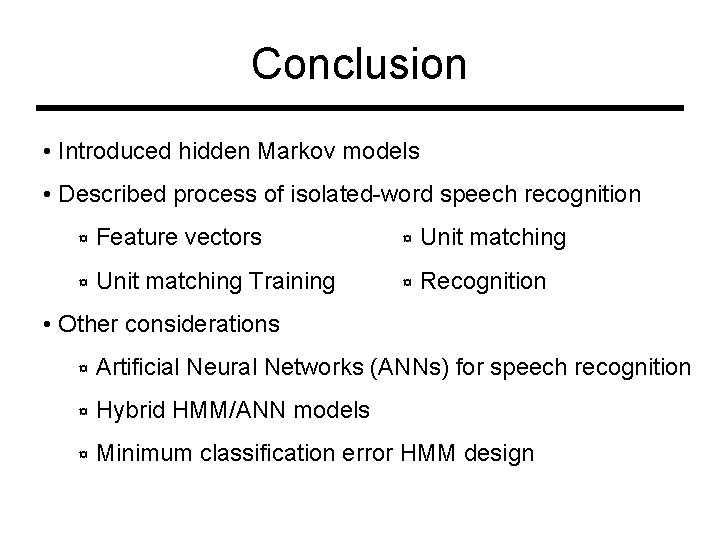 Conclusion

• Introduced hidden Markov models

• Described process of isolated-word speech recognition

¤ Feature vectors

¤ Unit matching Training

¤ Unit matching

¤ Recognition

• Other considerations

¤ Artificial Neural Networks (ANNs) for speech recognition

¤ Hybrid HMM/ANN models

¤ Minimum classification error HMM design